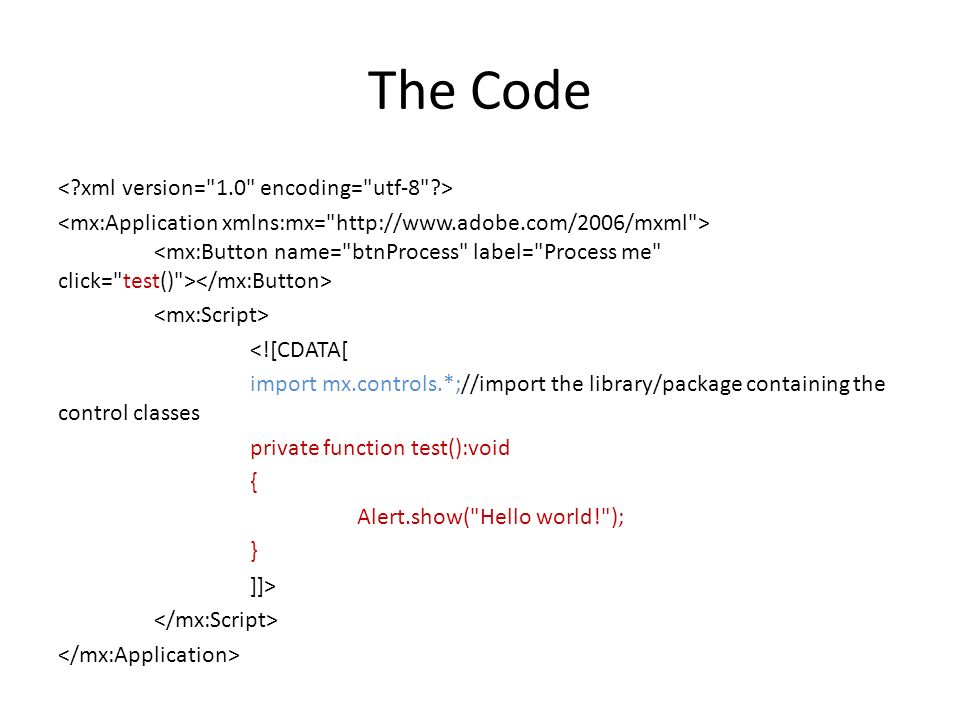 The Code

<?xml version="1.0" encoding="utf-8"?>

<mx:Application xmlns:mx="http://www.adobe.com/2006/mxml">

<mx:Button name="btnProcess" label="Process me" click="test()"></mx:Button>

<mx:Script>

<![CDATA[

import mx.controls.*;//import the library/package containing the control classes

private function test():void

{

Alert.show("Hello world!");

}

]]>

</mx:Script>

</mx:Application>